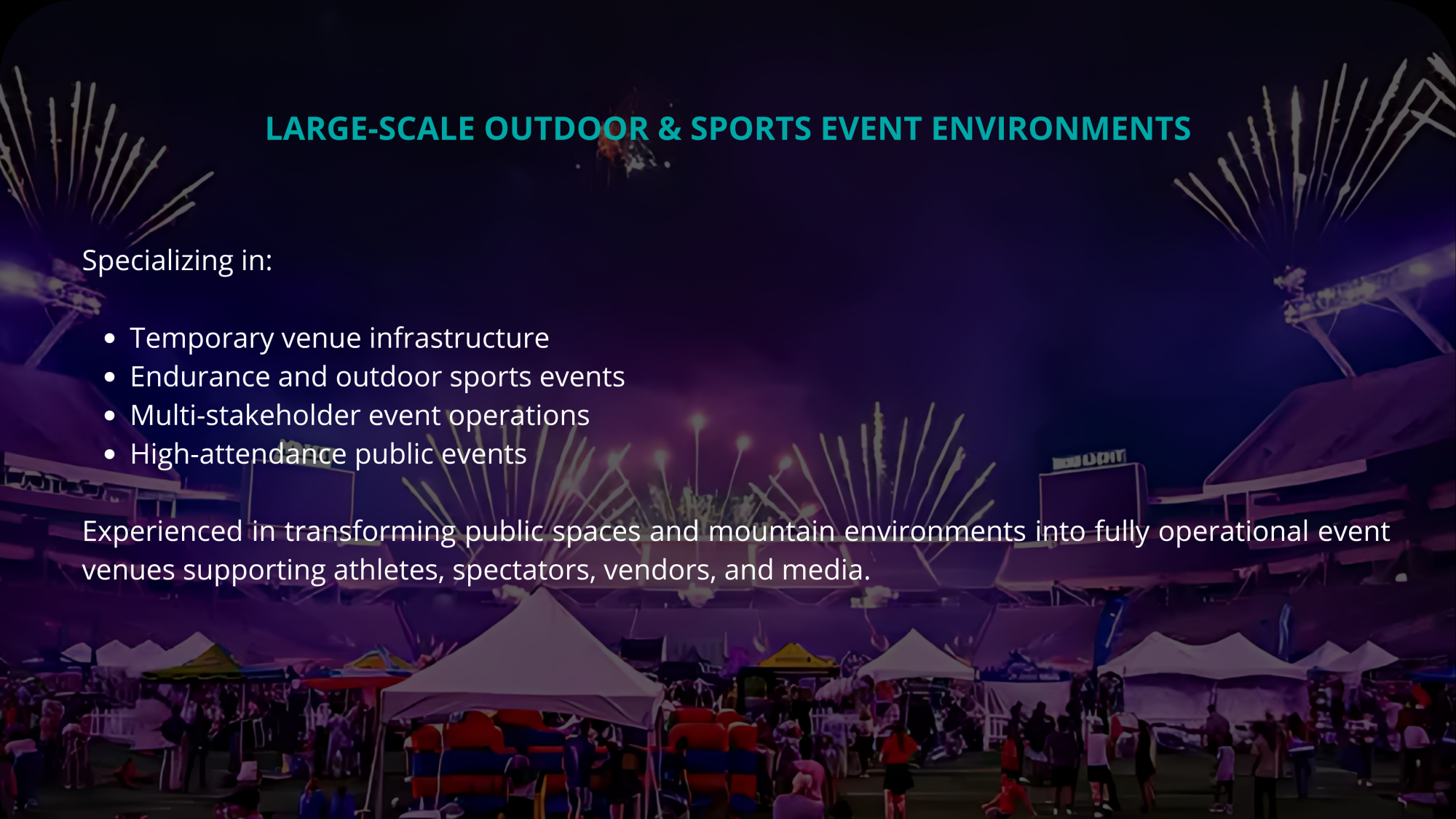 LARGE-SCALE OUTDOOR & SPORTS EVENT ENVIRONMENTS

Specializing in:

• Temporary venue infrastructure
• Endurance and outdoor sports events
• Multi-stakeholder event operations
• High-attendance public events

Experienced in transforming public spaces and mountain environments into fully operational event venues supporting athletes, spectators, vendors, and media.